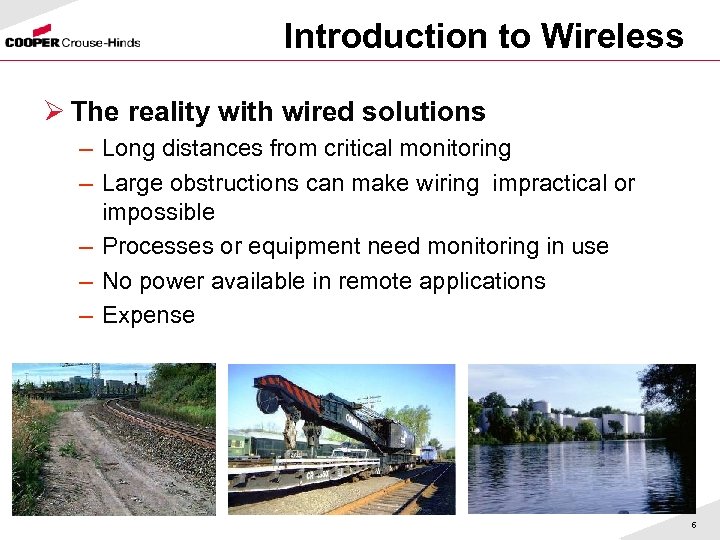 COOPER Crouse-Hinds

Introduction to Wireless

➢ The reality with wired solutions

– Long distances from critical monitoring

– Large obstructions can make wiring impractical or impossible

– Processes or equipment need monitoring in use

– No power available in remote applications

– Expense

6